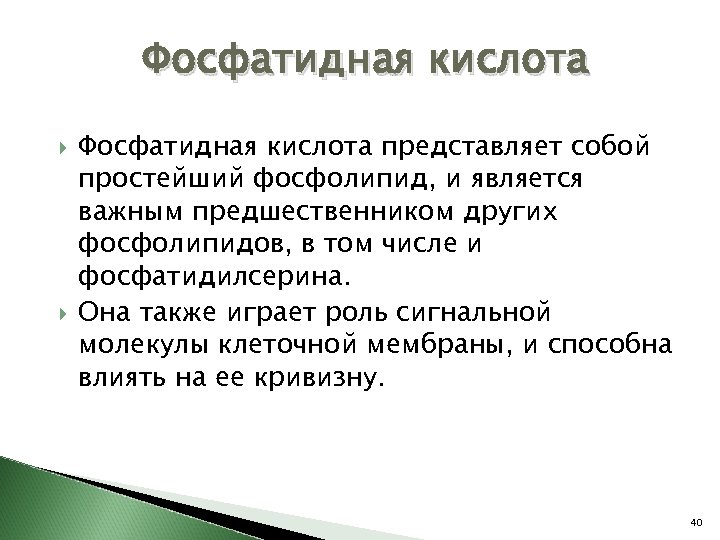 Фосфатидная кислота

Фосфатидная кислота представляет собой простейший фосфолипид, и является важным предшественником других фосфолипидов, в том числе и фосфатидилсерина.

Она также играет роль сигнальной молекулы клеточной мембраны, и способна влиять на ее кривизну.

40